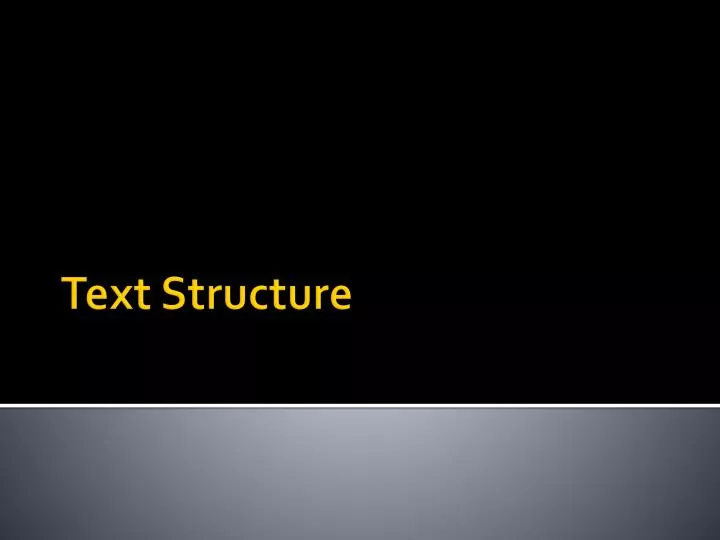 Text Structure